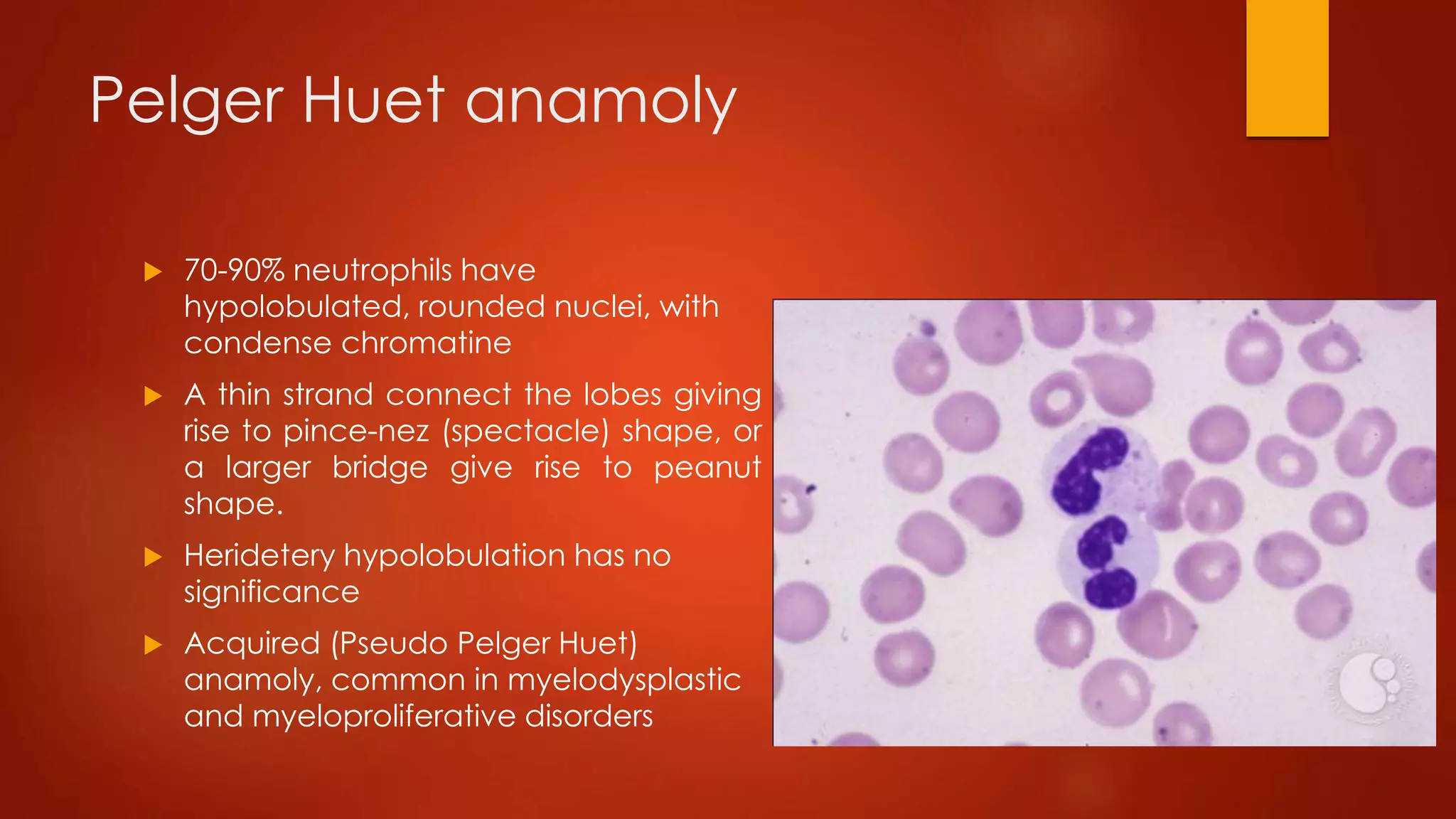 Pelger Huet anamoly

▶ 70-90% neutrophils have hypolobulated, rounded nuclei, with condense chromatine

▶ A thin strand connect the lobes giving rise to pince-nez (spectacle) shape, or a larger bridge give rise to peanut shape.

▶ Heridetery hypolobulation has no significance

▶ Acquired (Pseudo Pelger Huet) anamoly, common in myelodysplastic and myeloproliferative disorders